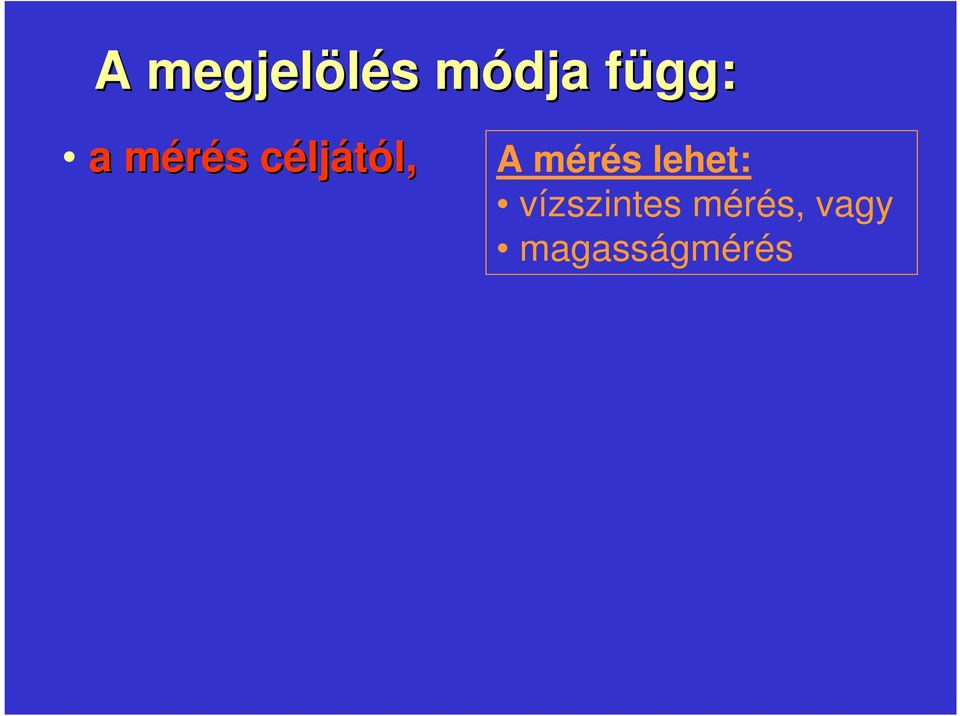 A megjelölés módja függ:

• a mérés céljától,

A mérés lehet:
• vízszintes mérés, vagy
• magasságmérés